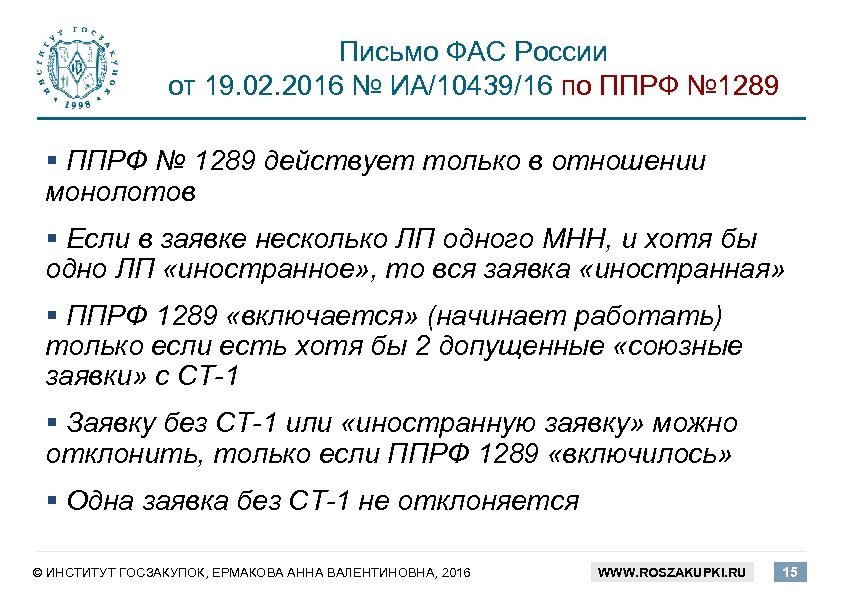 ИНСТИТУТ ГОСЗАКУПОК 1998

Письмо ФАС России от 19.02.2016 № ИА/10439/16 по ППРФ №1289

▪ ППРФ № 1289 действует только в отношении монолотов

▪ Если в заявке несколько ЛП одного МНН, и хотя бы одно ЛП «иностранное», то вся заявка «иностранная»

▪ ППРФ 1289 «включается» (начинает работать) только если есть хотя бы 2 допущенные «союзные заявки» с СТ-1

▪ Заявку без СТ-1 или «иностранную заявку» можно отклонить, только если ППРФ 1289 «включилось»

▪ Одна заявка без СТ-1 не отклоняется

© ИНСТИТУТ ГОСЗАКУПОК, ЕРМАКОВА АННА ВАЛЕНТИНОВНА, 2016

WWW.ROSZAKUPKI.RU

15